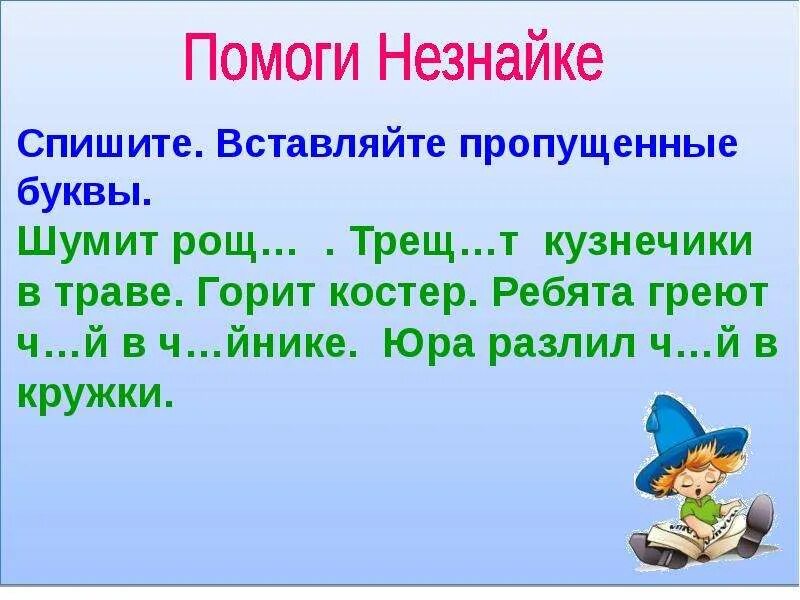 Помоги Незнайке

Спишите. Вставляйте пропущенные буквы.

Шумит рощ… . Трещ…т кузнечики в траве. Горит костер. Ребята греют ч…й в ч…йнике. Юра разлил ч…й в кружки.